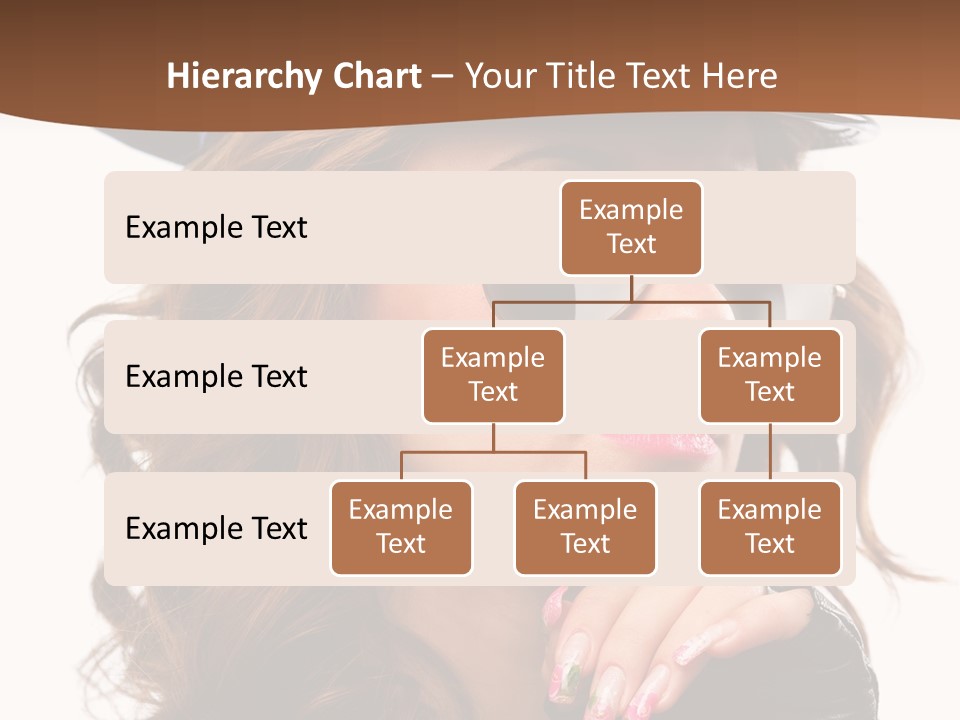 Hierarchy Chart – Your Title Text Here

Example Text

Example Text

Example Text

Example Text

Example Text

Example Text

Example Text

Example Text

Example Text